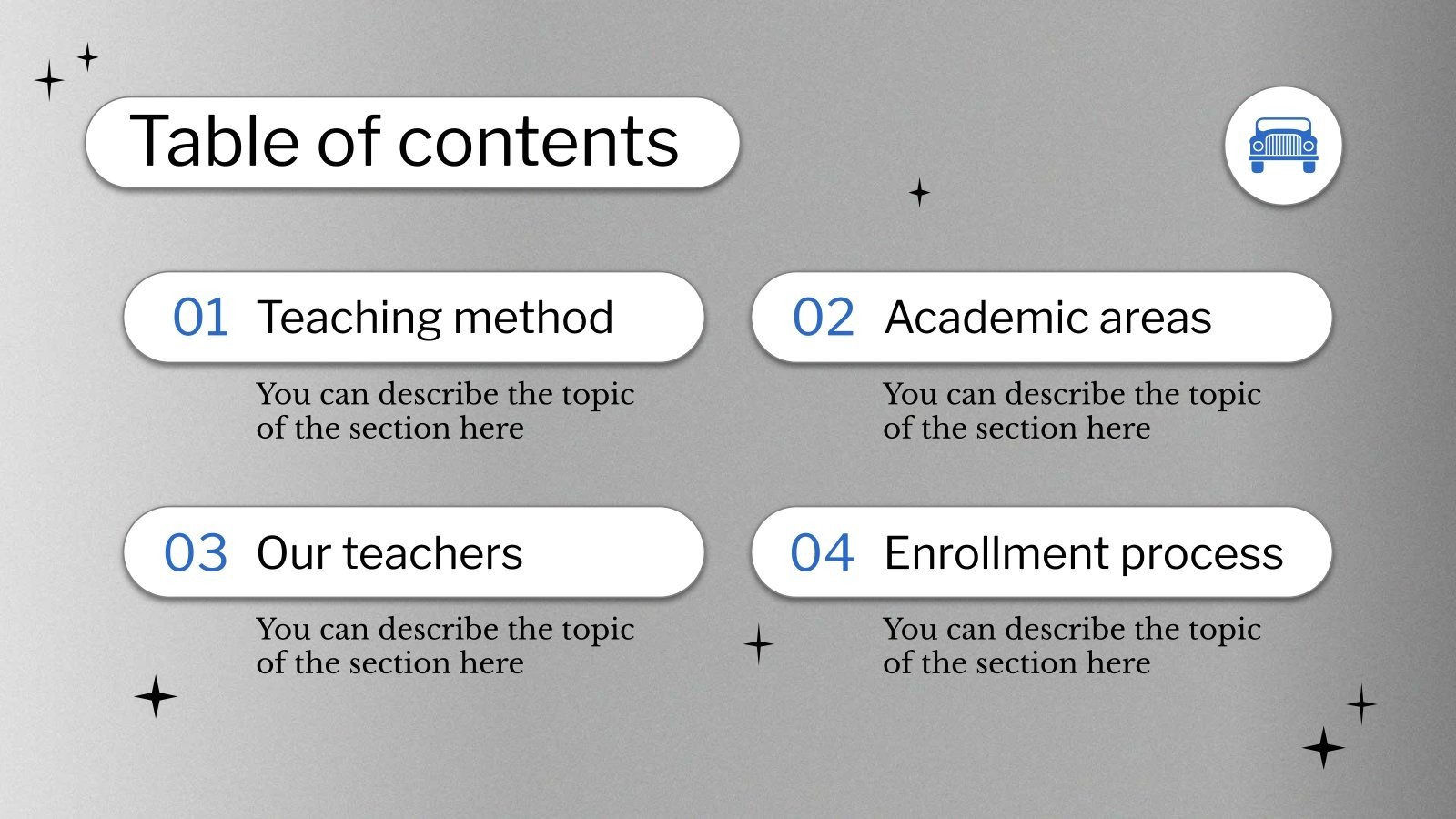 Table of contents

01 Teaching method

You can describe the topic of the section here

02 Academic areas

You can describe the topic of the section here

03 Our teachers

You can describe the topic of the section here

04 Enrollment process

You can describe the topic of the section here